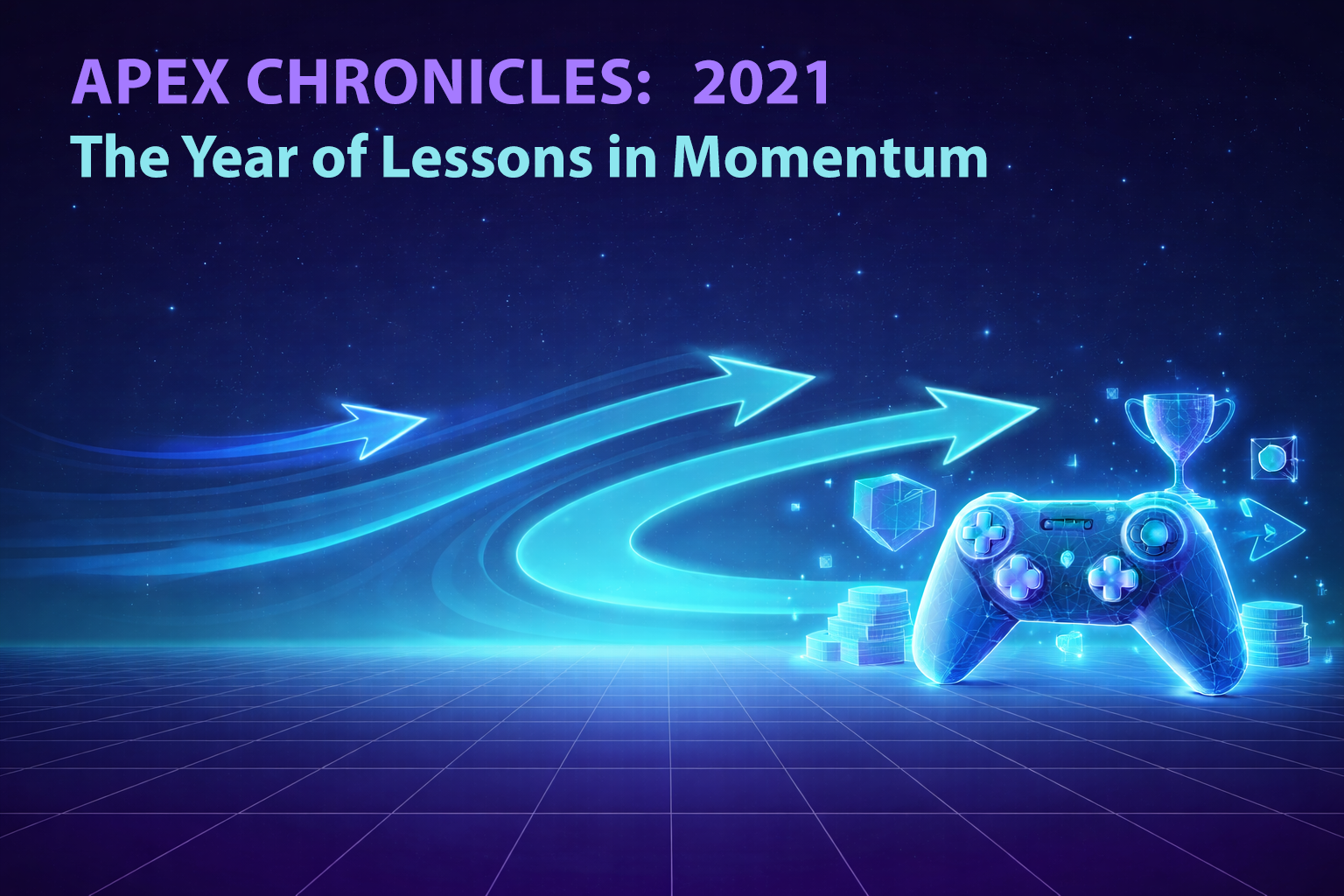 APEX CHRONICLES: 2021
The Year of Lessons in Momentum